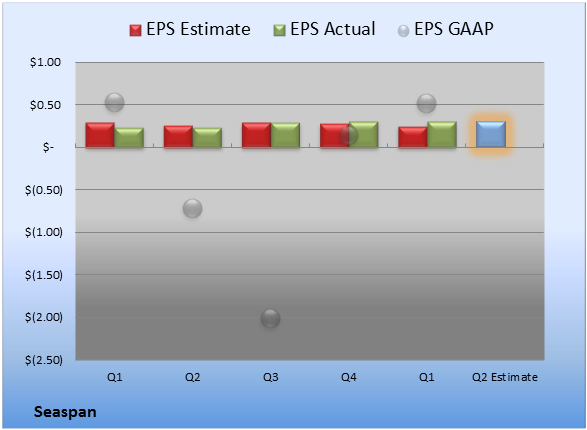 EPS Estimate EPS Actual EPS GAAP

$1.00
$0.50
$-
$(0.50)
$(1.00)
$(1.50)
$(2.00)
$(2.50)

Q1 Q2 Q3 Q4 Q1 Q2 Estimate

Seaspan